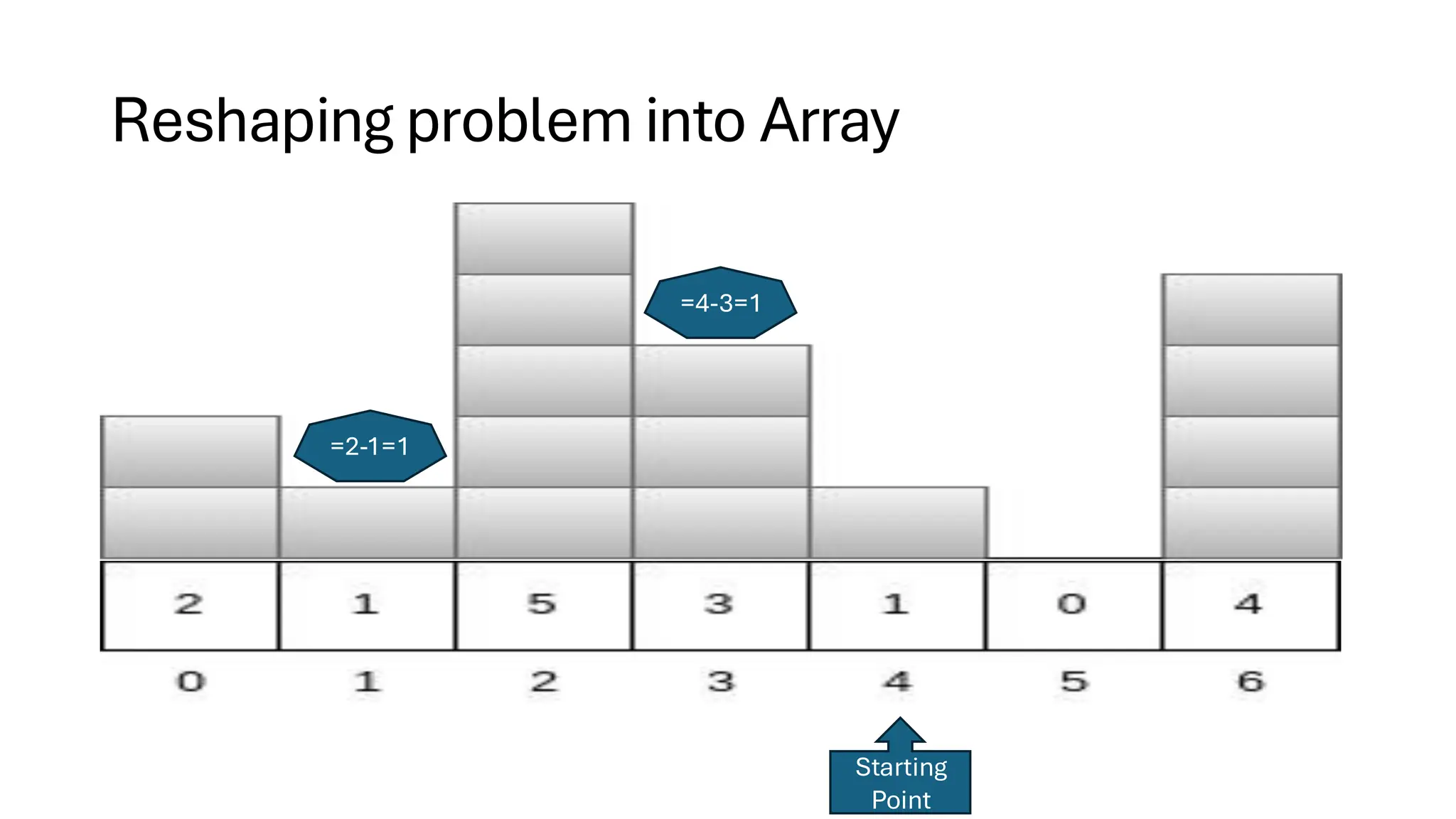 Reshaping problem into Array

=4-3=1

=2-1=1

| 2 | 1 | 5 | 3 | 1 | 0 | 4 |
|---|---|---|---|---|---|---|
| 0 | 1 | 2 | 3 | 4 | 5 | 6 |

Starting Point